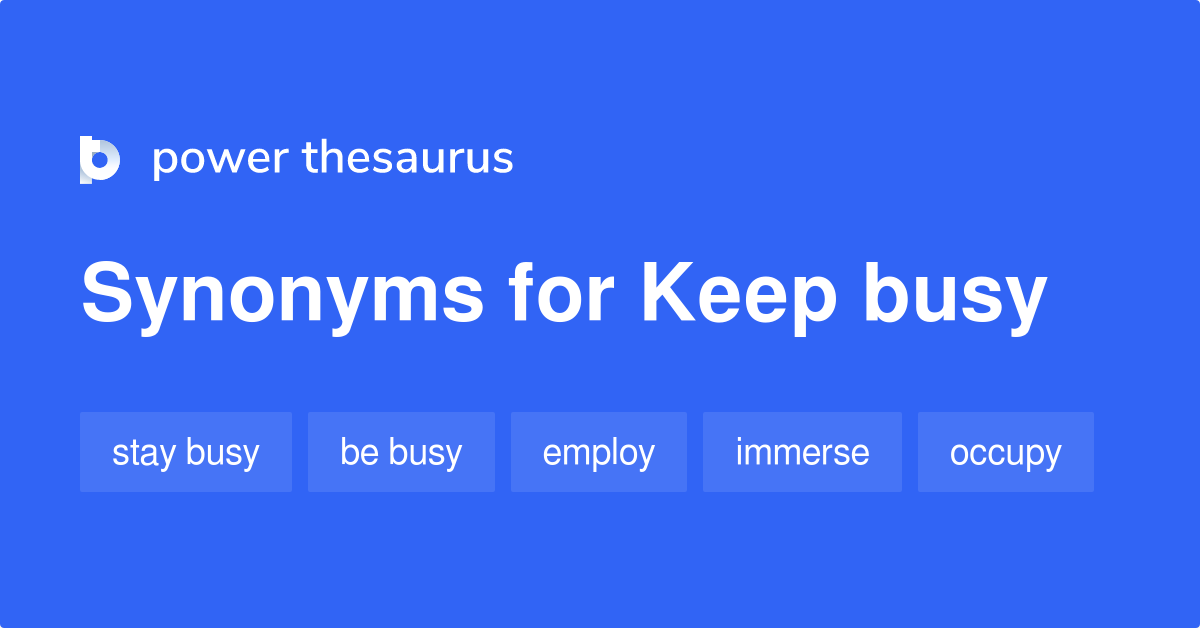 power thesaurus

Synonyms for Keep busy

stay busy be busy employ immerse occupy